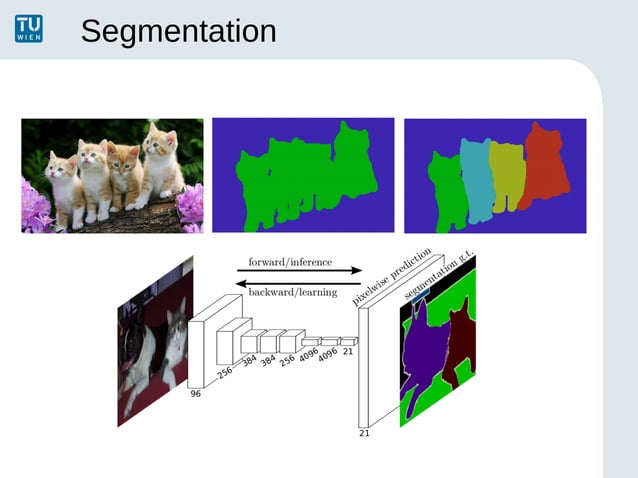 TU WIEN

Segmentation

forward/inference

backward/learning

pixelwise prediction

segmentation g.t.

96

256

384

384

256

4096

4096

21

21